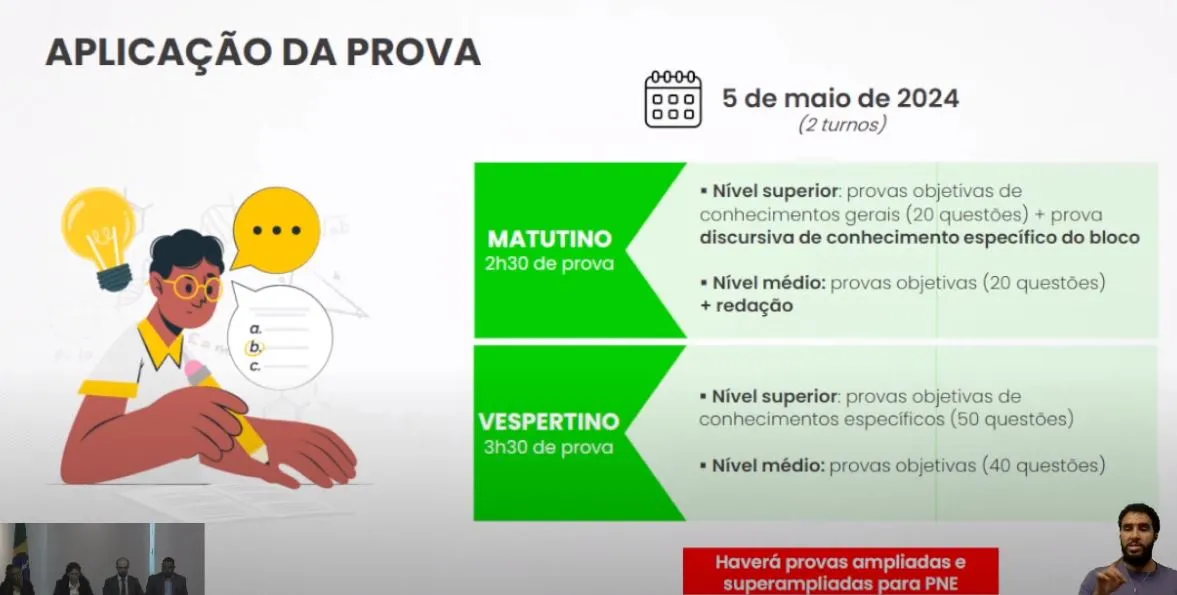 APLICAÇÃO DA PROVA

5 de maio de 2024
(2 turnos)

a.
b.
c.

MATUTINO
2h30 de prova

▪ Nível superior: provas objetivas de conhecimentos gerais (20 questões) + prova discursiva de conhecimento específico do bloco

▪ Nível médio: provas objetivas (20 questões) + redação

VESPERTINO
3h30 de prova

▪ Nível superior: provas objetivas de conhecimentos específicos (50 questões)

▪ Nível médio: provas objetivas (40 questões)

Haverá provas ampliadas e superampliadas para PNE